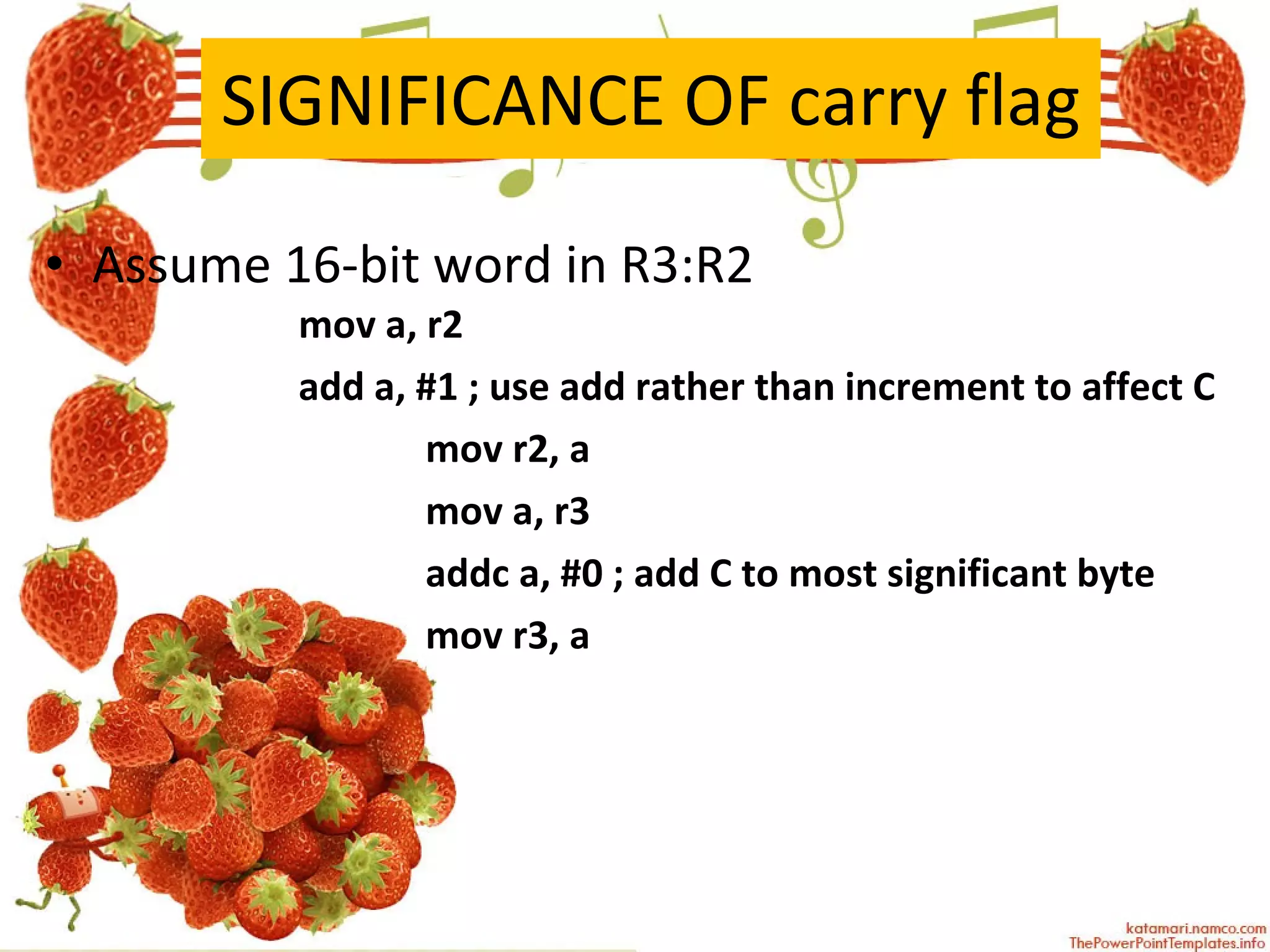 SIGNIFICANCE OF carry flag

• Assume 16-bit word in R3:R2

mov a, r2

add a, #1 ; use add rather than increment to affect C

mov r2, a

mov a, r3

addc a, #0 ; add C to most significant byte

mov r3, a

katamari.namco.com
ThePowerPointTemplates.info